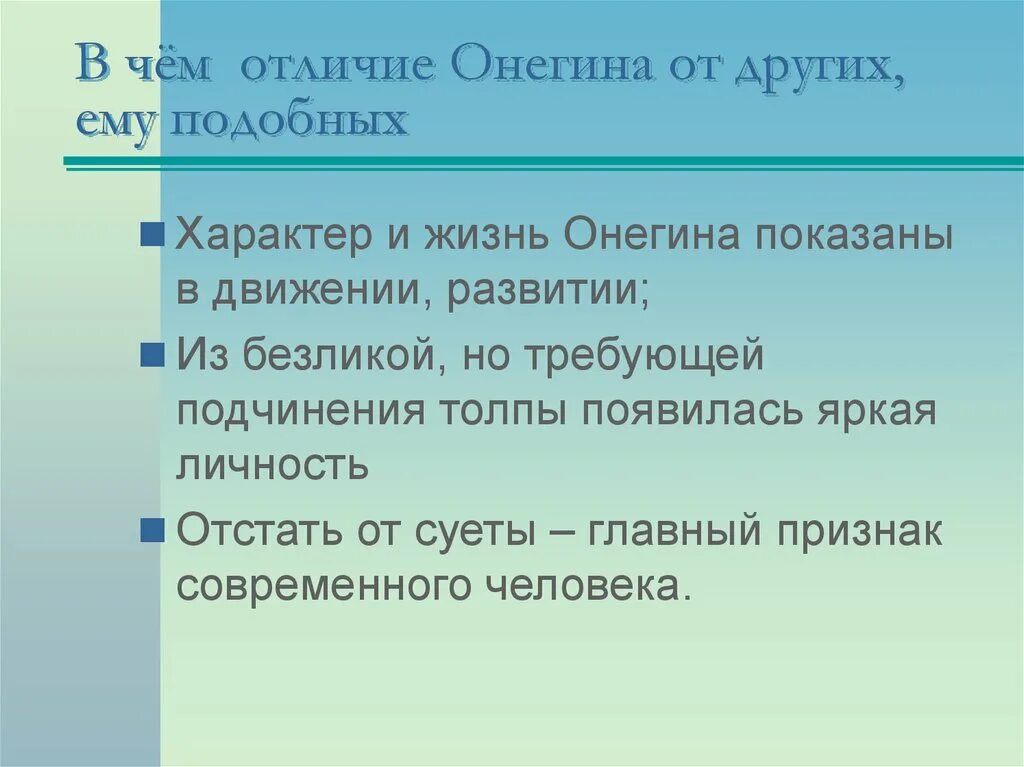 В чём отличие Онегина от других, ему подобных

Характер и жизнь Онегина показаны в движении, развитии;

Из безликой, но требующей подчинения толпы появилась яркая личность

Отстать от суеты – главный признак современного человека.